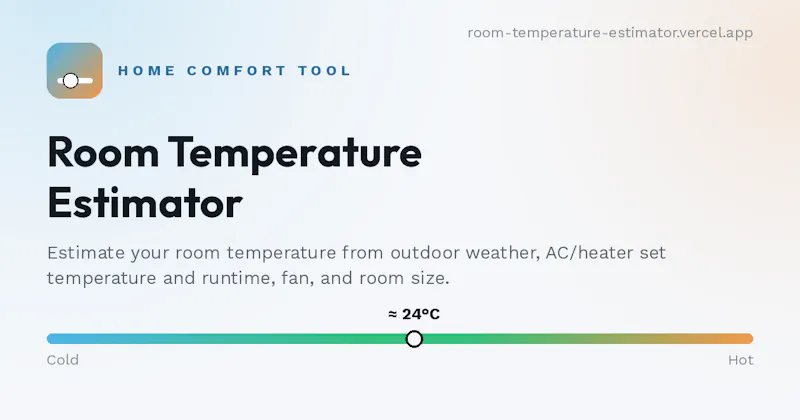 room-temperature-estimator.vercel.app

HOME COMFORT TOOL

Room Temperature Estimator

Estimate your room temperature from outdoor weather, AC/heater set temperature and runtime, fan, and room size.

≈ 24°C

Cold

Hot